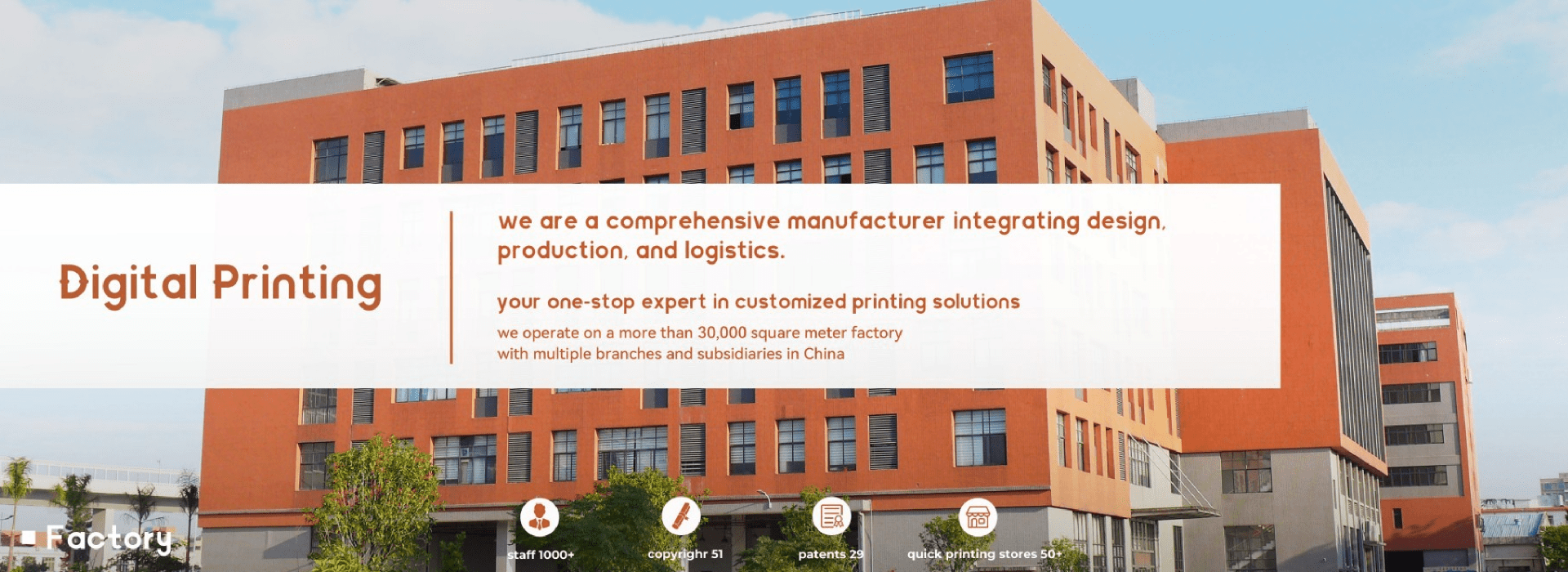 Digital Printing

we are a comprehensive manufacturer integrating design, production, and logistics.

your one-stop expert in customized printing solutions

we operate on a more than 30,000 square meter factory with multiple branches and subsidiaries in China

Factory

staff 1000+

copyrighr 51

patents 29

quick printing stores 50+